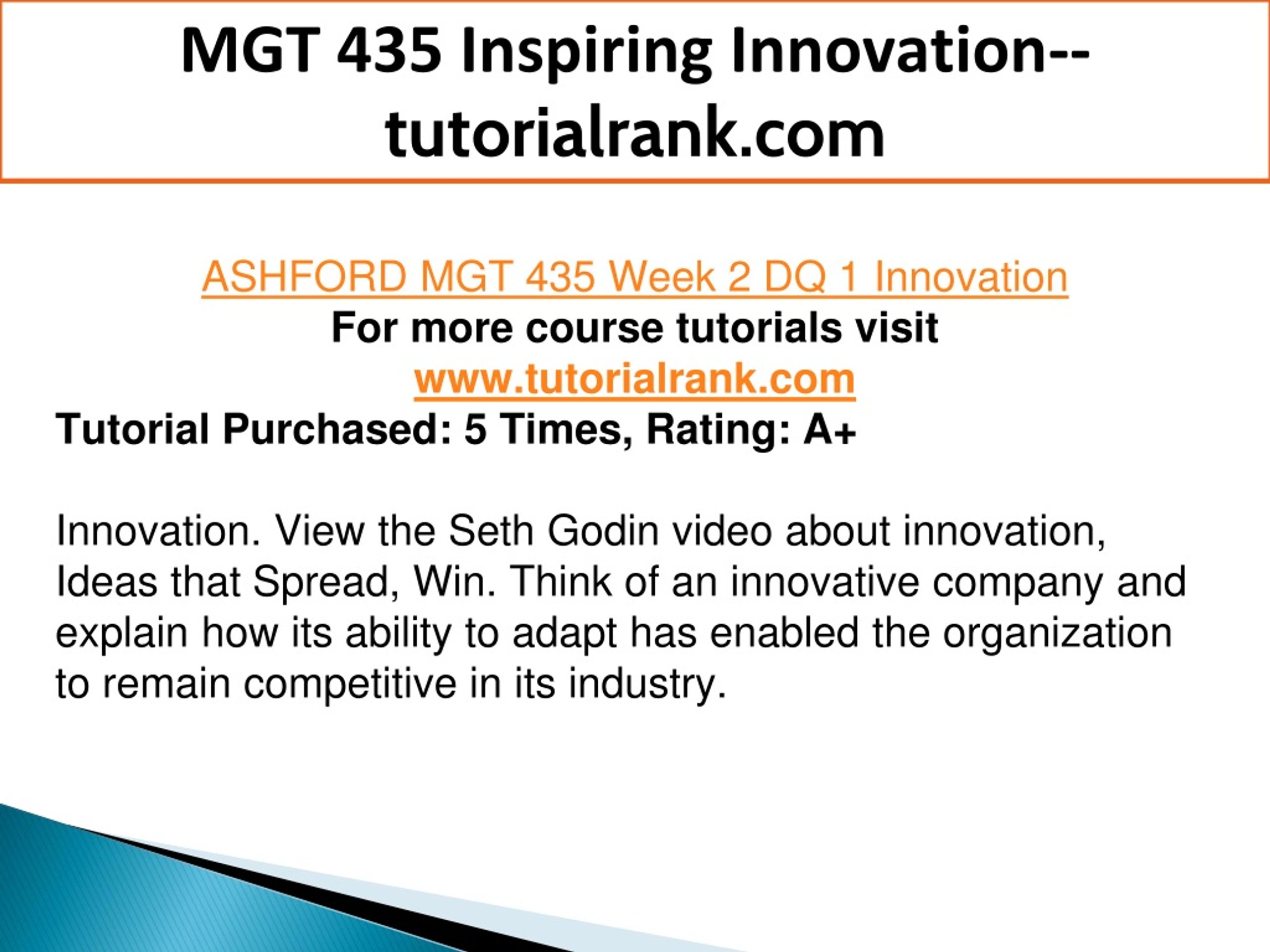 MGT 435 Inspiring Innovation--tutorialrank.com

ASHFORD MGT 435 Week 2 DQ 1 Innovation
For more course tutorials visit
www.tutorialrank.com
Tutorial Purchased: 5 Times, Rating: A+

Innovation. View the Seth Godin video about innovation, Ideas that Spread, Win. Think of an innovative company and explain how its ability to adapt has enabled the organization to remain competitive in its industry.